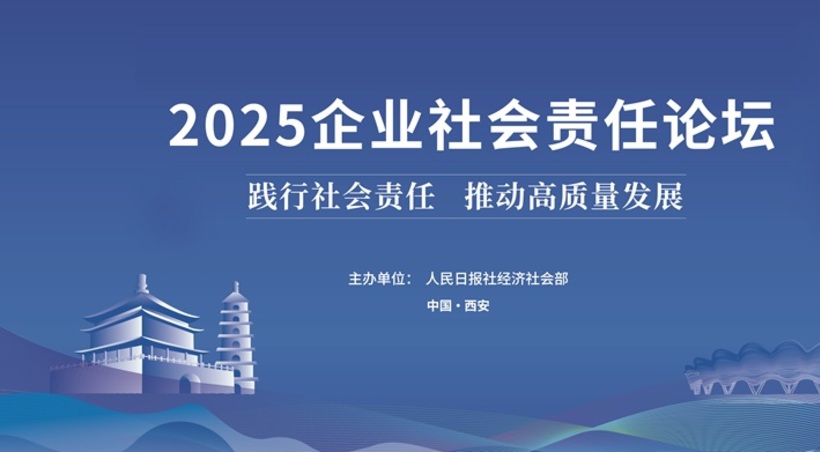 2025企业社会责任论坛

践行社会责任　推动高质量发展

主办单位：　人民日报社经济社会部

中国·西安